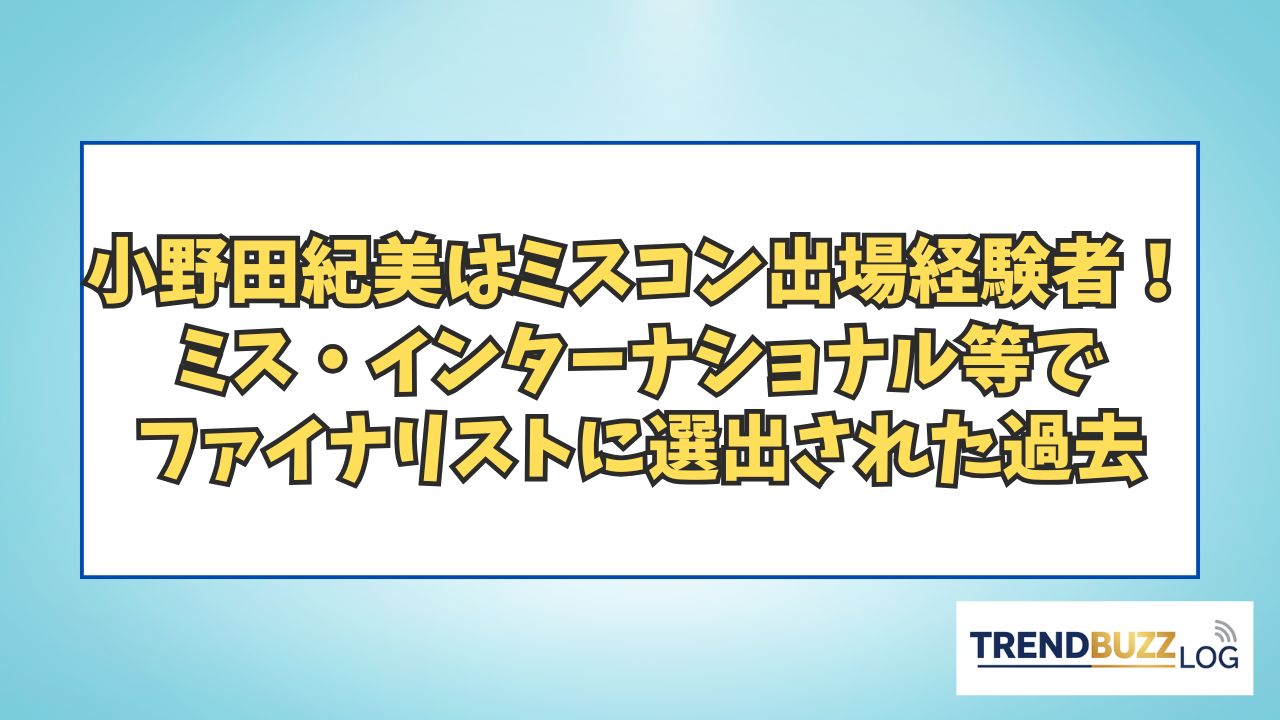 小野田紀美はミスコン出場経験者！
ミス・インターナショナル等で
ファイナリストに選出された過去

TRENDBUZZ LOG